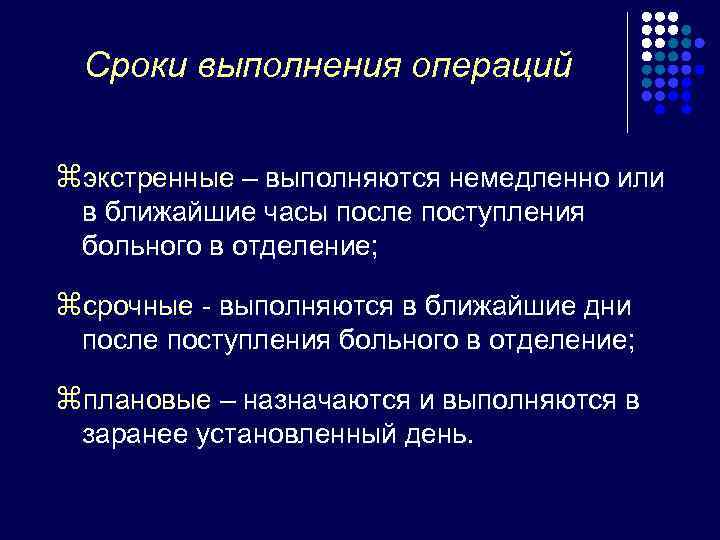 Сроки выполнения операций

⌘экстренные – выполняются немедленно или в ближайшие часы после поступления больного в отделение;

⌘срочные - выполняются в ближайшие дни после поступления больного в отделение;

⌘плановые – назначаются и выполняются в заранее установленный день.